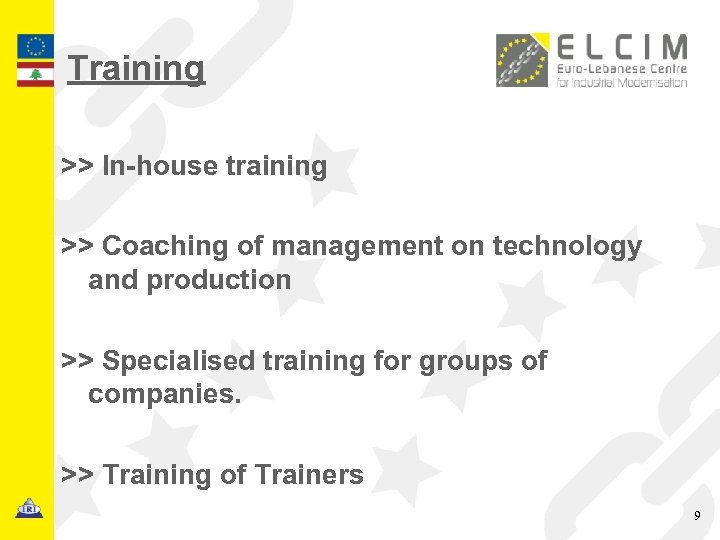 Training

ELCIM
Euro-Lebanese Centre for Industrial Modernisation

>> In-house training

>> Coaching of management on technology and production

>> Specialised training for groups of companies.

>> Training of Trainers

IRI

9